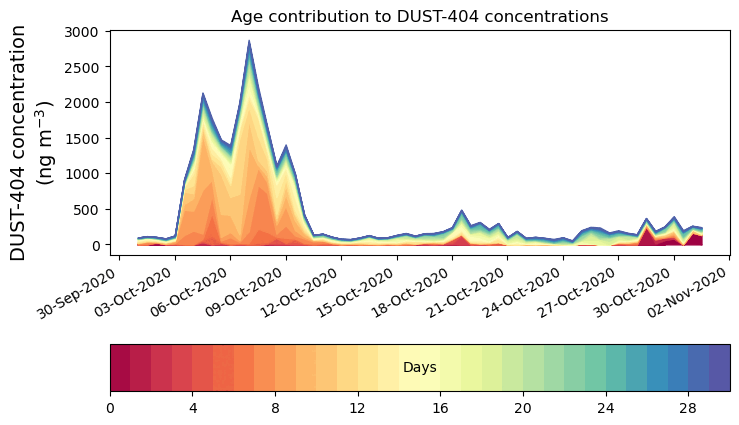 Age contribution to DUST-404 concentrations

DUST-404 concentration
(ng m$^{-3}$)

3000
2500
2000
1500
1000
500
0

30-Sep-2020
03-Oct-2020
06-Oct-2020
09-Oct-2020
12-Oct-2020
15-Oct-2020
18-Oct-2020
21-Oct-2020
24-Oct-2020
27-Oct-2020
30-Oct-2020
02-Nov-2020

Days

0
4
8
12
16
20
24
28